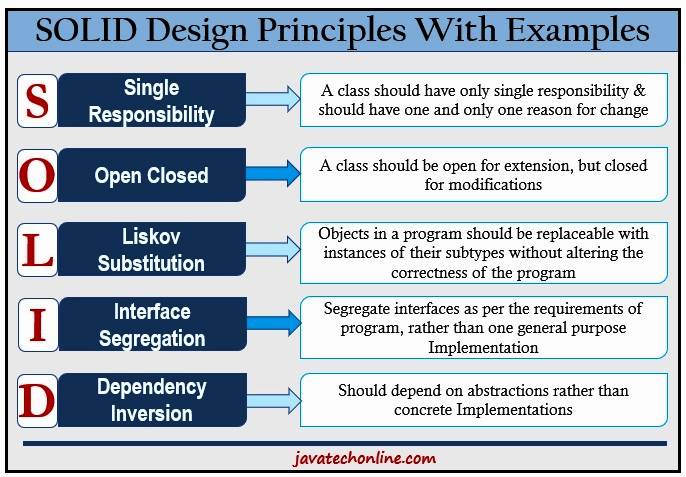 SOLID Design Principles With Examples

S Single Responsibility

A class should have only single responsibility & should have one and only one reason for change

O Open Closed

A class should be open for extension, but closed for modifications

L Liskov Substitution

Objects in a program should be replaceable with instances of their subtypes without altering the correctness of the program

I Interface Segregation

Segregate interfaces as per the requirements of program, rather than one general purpose Implementation

D Dependency Inversion

Should depend on abstractions rather than concrete Implementations

javatechonline.com